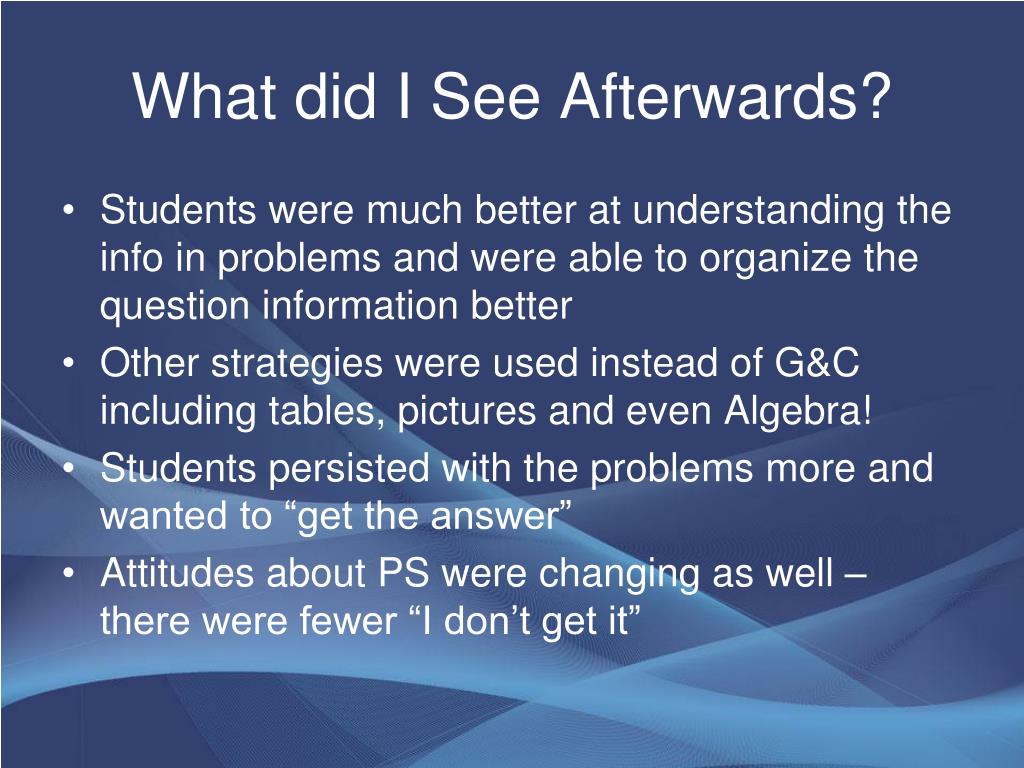 What did I See Afterwards?

• Students were much better at understanding the info in problems and were able to organize the question information better
• Other strategies were used instead of G&C including tables, pictures and even Algebra!
• Students persisted with the problems more and wanted to “get the answer”
• Attitudes about PS were changing as well – there were fewer “I don’t get it”